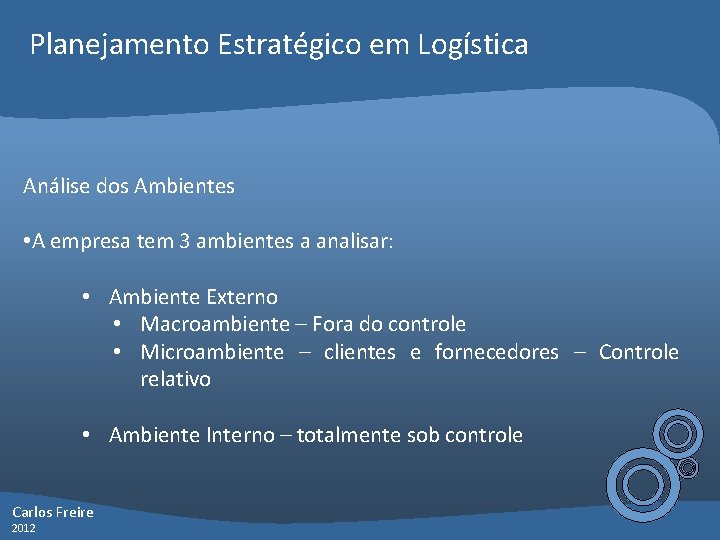 Planejamento Estratégico em Logística

Análise dos Ambientes

•A empresa tem 3 ambientes a analisar:

• Ambiente Externo
  • Macroambiente – Fora do controle
  • Microambiente – clientes e fornecedores – Controle relativo

• Ambiente Interno – totalmente sob controle

Carlos Freire
2012